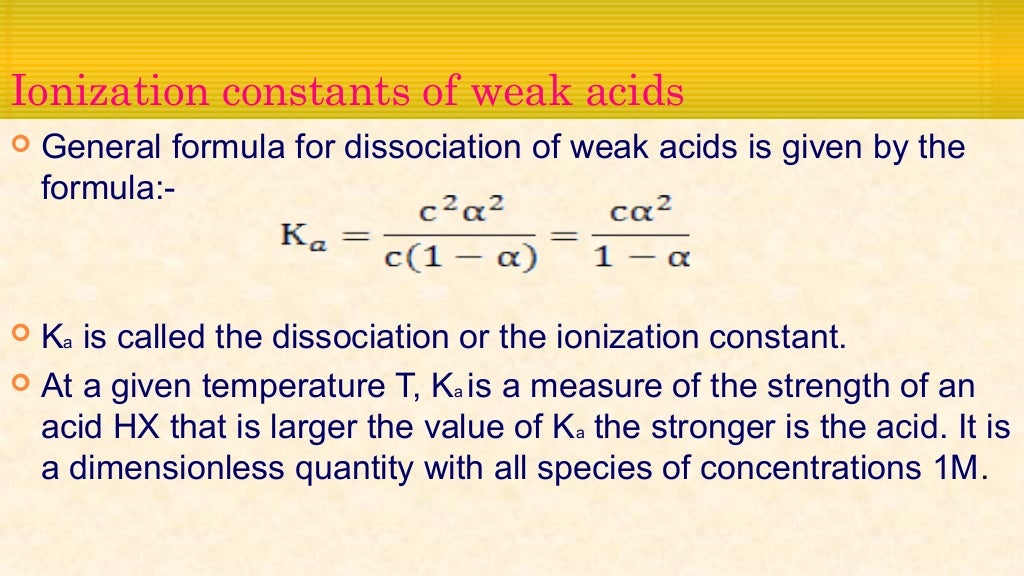 Ionization constants of weak acids

General formula for dissociation of weak acids is given by the formula:-

$K_a = \frac{c^2\alpha^2}{c(1-\alpha)} = \frac{c\alpha^2}{1-\alpha}$

$K_a$ is called the dissociation or the ionization constant.

At a given temperature T, $K_a$ is a measure of the strength of an acid HX that is larger the value of $K_a$ the stronger is the acid. It is a dimensionless quantity with all species of concentrations 1M.